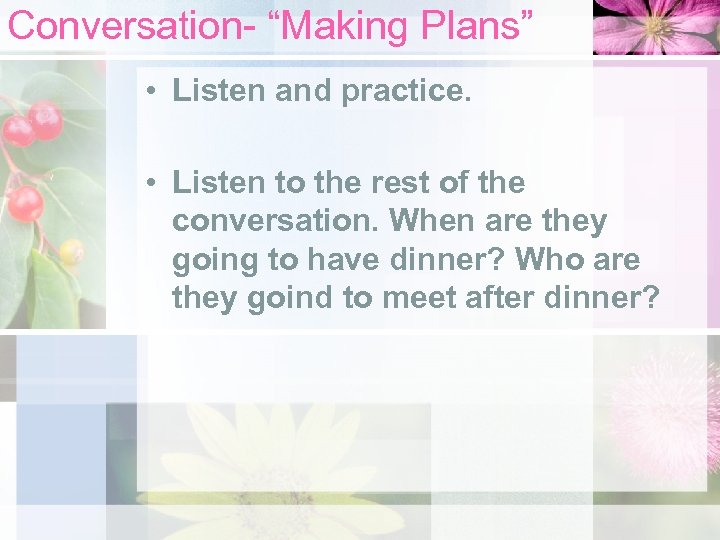 Conversation- “Making Plans”

• Listen and practice.

• Listen to the rest of the conversation. When are they going to have dinner? Who are they goind to meet after dinner?